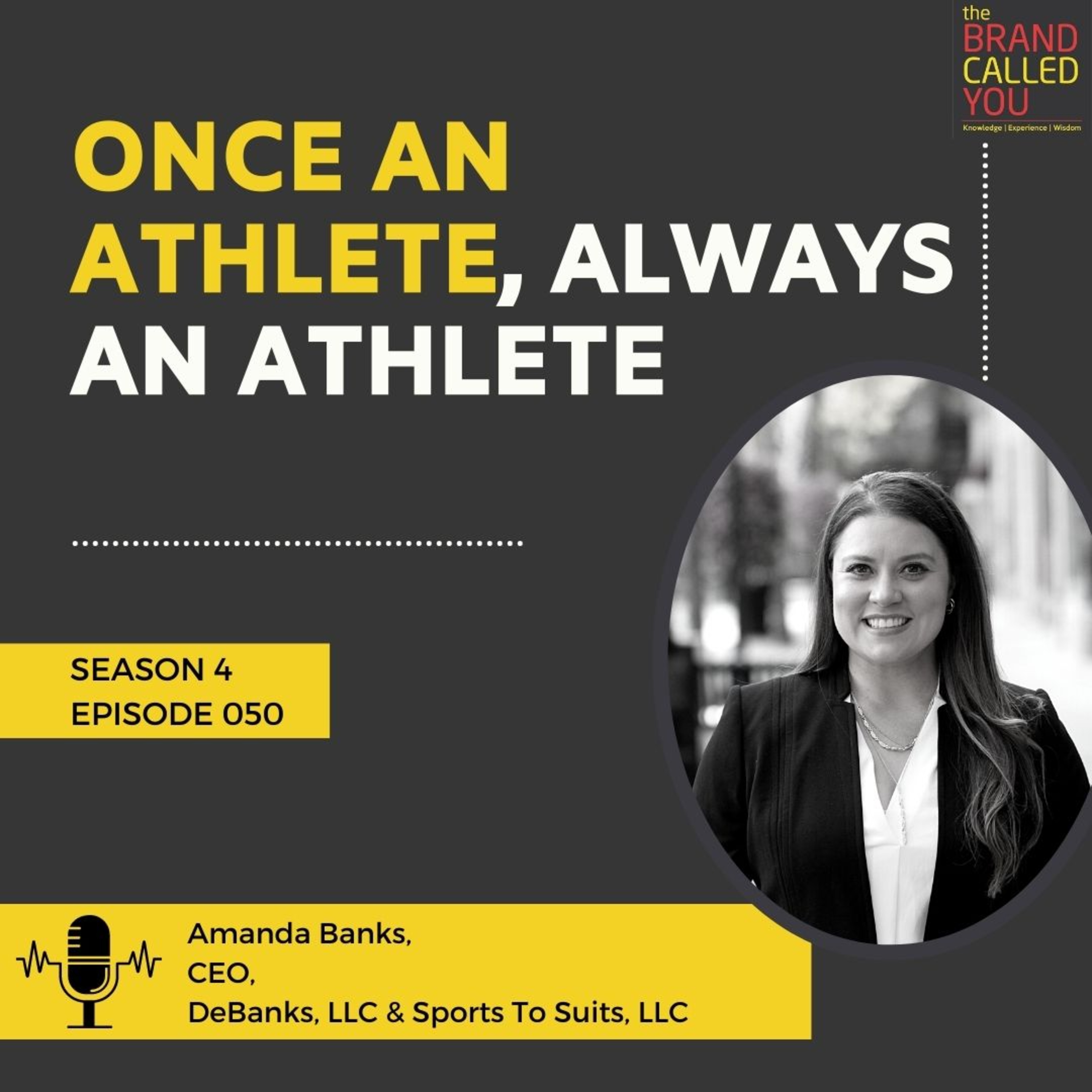 the BRAND CALLED YOU
Knowledge | Experience | Wisdom

ONCE AN ATHLETE, ALWAYS AN ATHLETE

SEASON 4
EPISODE 050

Amanda Banks,
CEO,
DeBanks, LLC & Sports To Suits, LLC